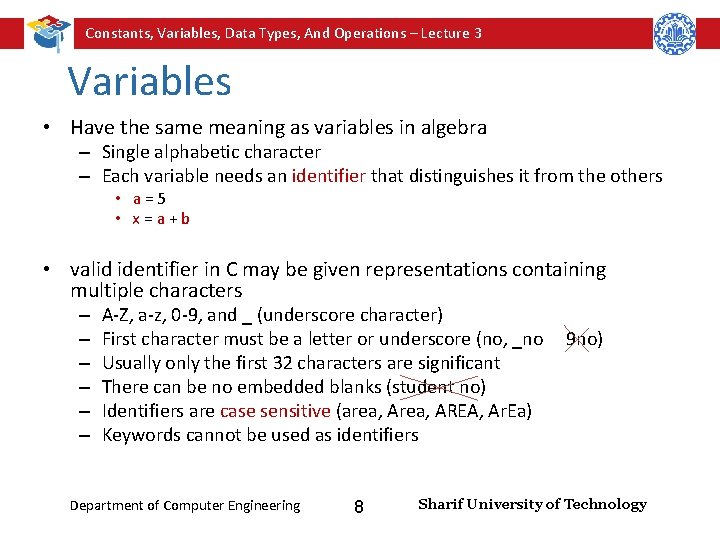 Constants, Variables, Data Types, And Operations – Lecture 3

Variables

• Have the same meaning as variables in algebra
  – Single alphabetic character
  – Each variable needs an identifier that distinguishes it from the others
    • a = 5
    • x = a + b

• valid identifier in C may be given representations containing multiple characters
  – A-Z, a-z, 0-9, and _ (underscore character)
  – First character must be a letter or underscore (no, _no 9no)
  – Usually only the first 32 characters are significant
  – There can be no embedded blanks (student no)
  – Identifiers are case sensitive (area, Area, AREA, ArEa)
  – Keywords cannot be used as identifiers

Department of Computer Engineering 8 Sharif University of Technology